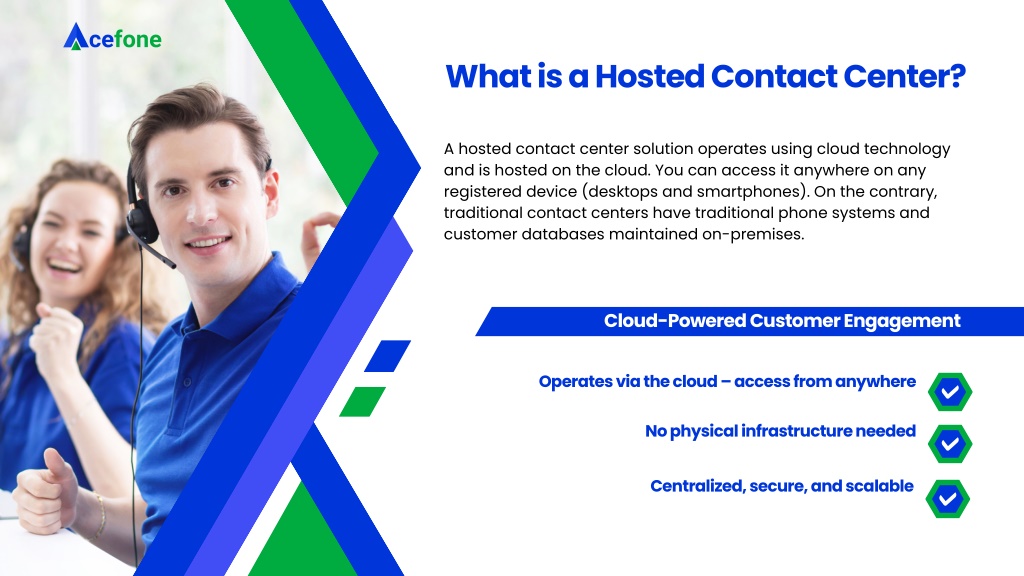 Acefone

What is a Hosted Contact Center?

A hosted contact center solution operates using cloud technology and is hosted on the cloud. You can access it anywhere on any registered device (desktops and smartphones). On the contrary, traditional contact centers have traditional phone systems and customer databases maintained on-premises.

Cloud-Powered Customer Engagement

Operates via the cloud – access from anywhere

No physical infrastructure needed

Centralized, secure, and scalable